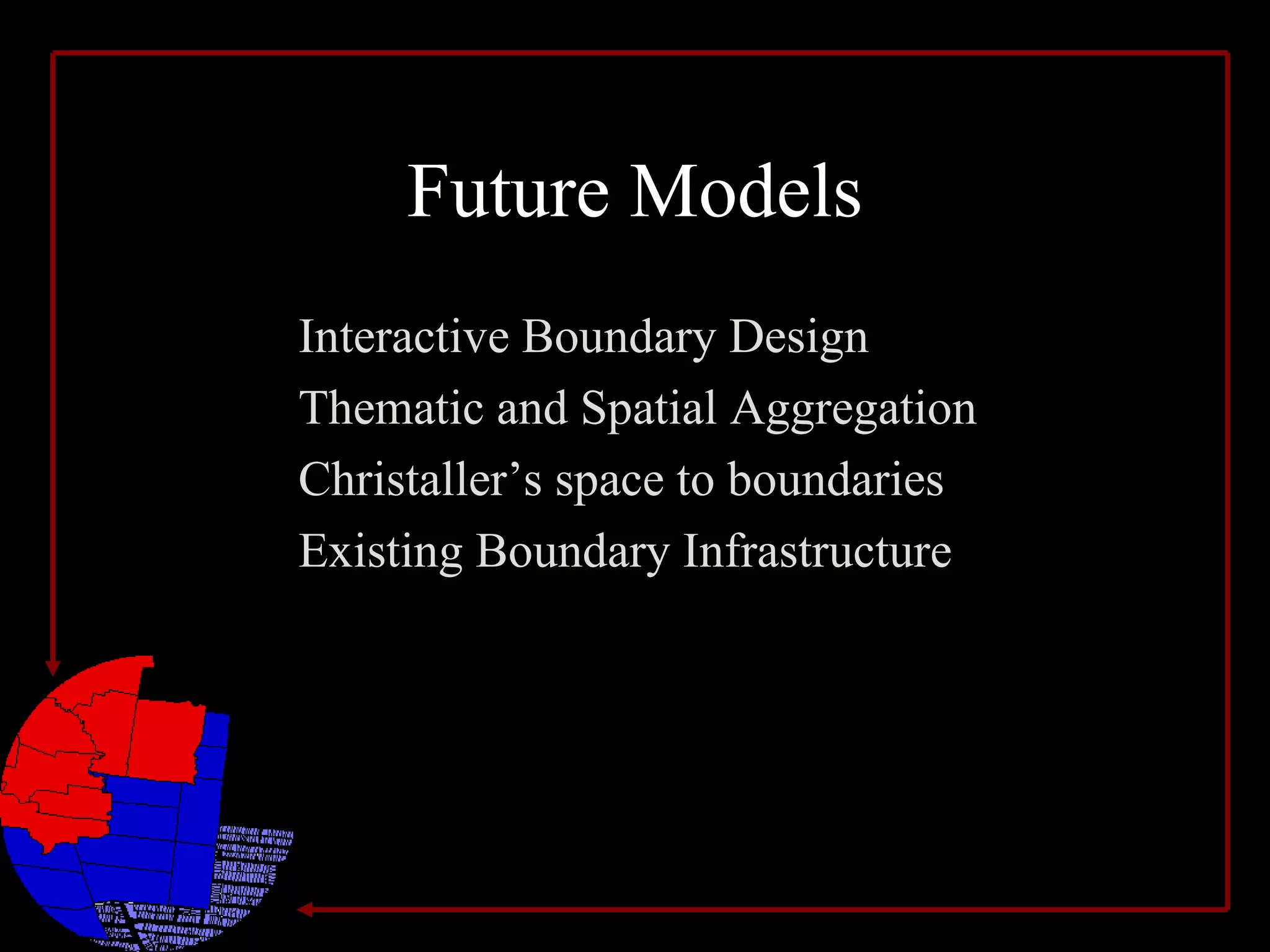 Future Models

Interactive Boundary Design
Thematic and Spatial Aggregation
Christaller’s space to boundaries
Existing Boundary Infrastructure